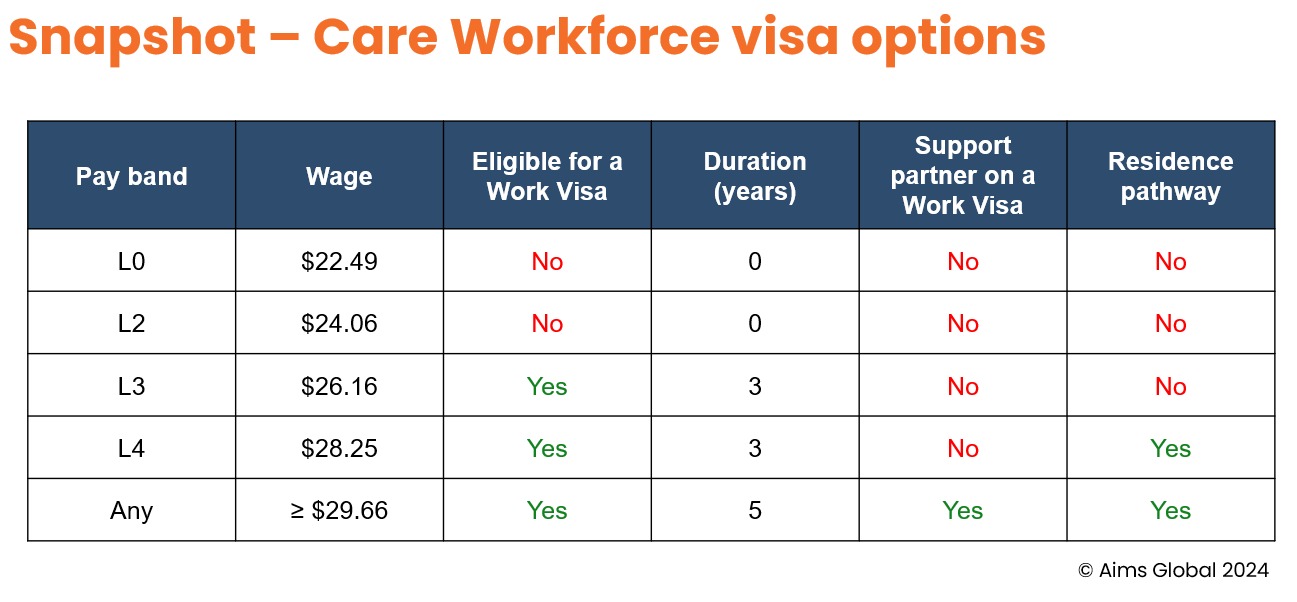 Snapshot – Care Workforce visa options

| Pay band | Wage | Eligible for a Work Visa | Duration (years) | Support partner on a Work Visa | Residence pathway |
|---|---|---|---|---|---|
| L0 | \$22.49 | No | 0 | No | No |
| L2 | \$24.06 | No | 0 | No | No |
| L3 | \$26.16 | Yes | 3 | No | No |
| L4 | \$28.25 | Yes | 3 | No | Yes |
| Any | ≥ \$29.66 | Yes | 5 | Yes | Yes |

© Aims Global 2024